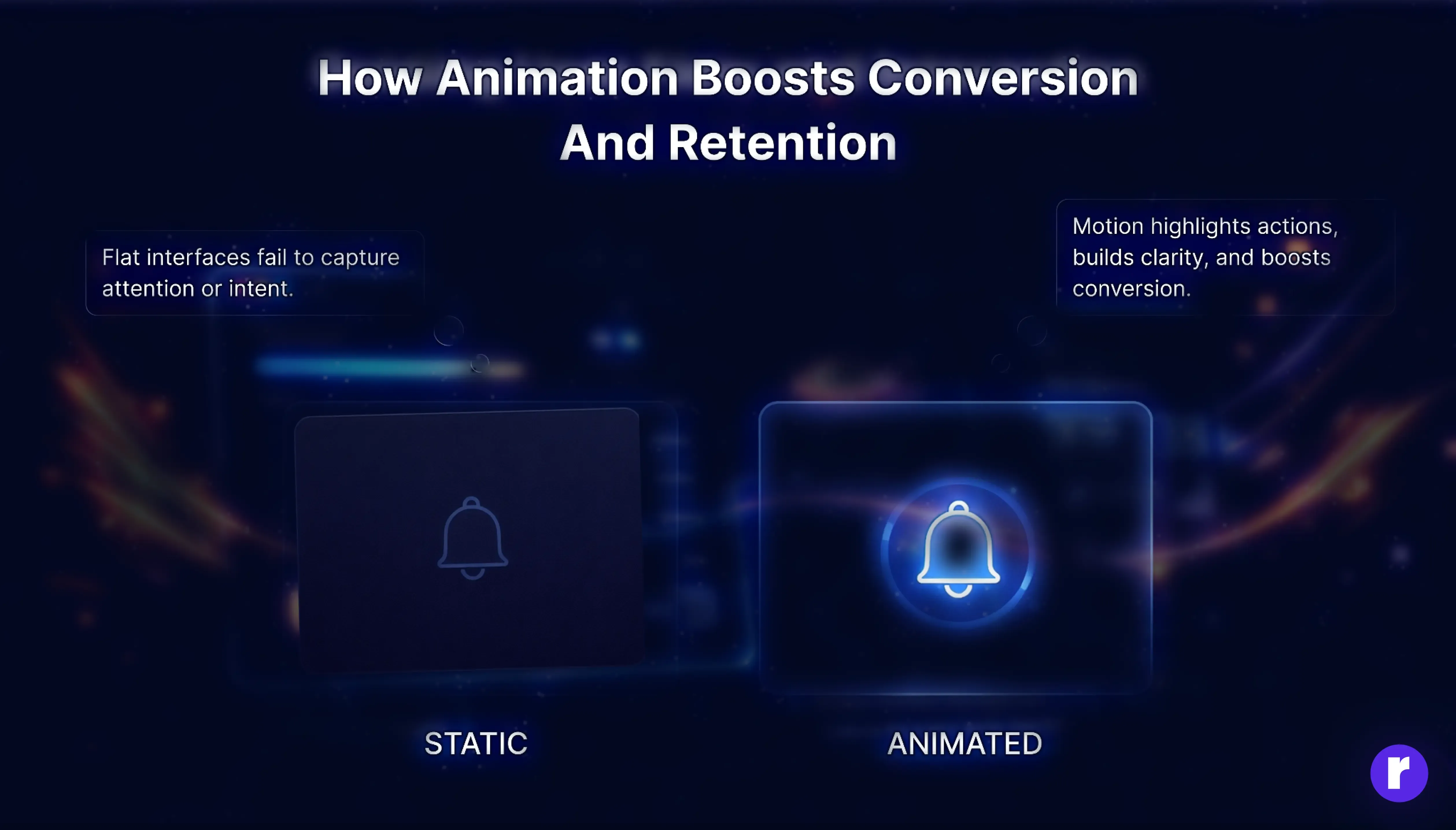 How Animation Boosts Conversion And Retention

Flat interfaces fail to capture attention or intent.

Motion highlights actions, builds clarity, and boosts conversion.

STATIC

ANIMATED

r